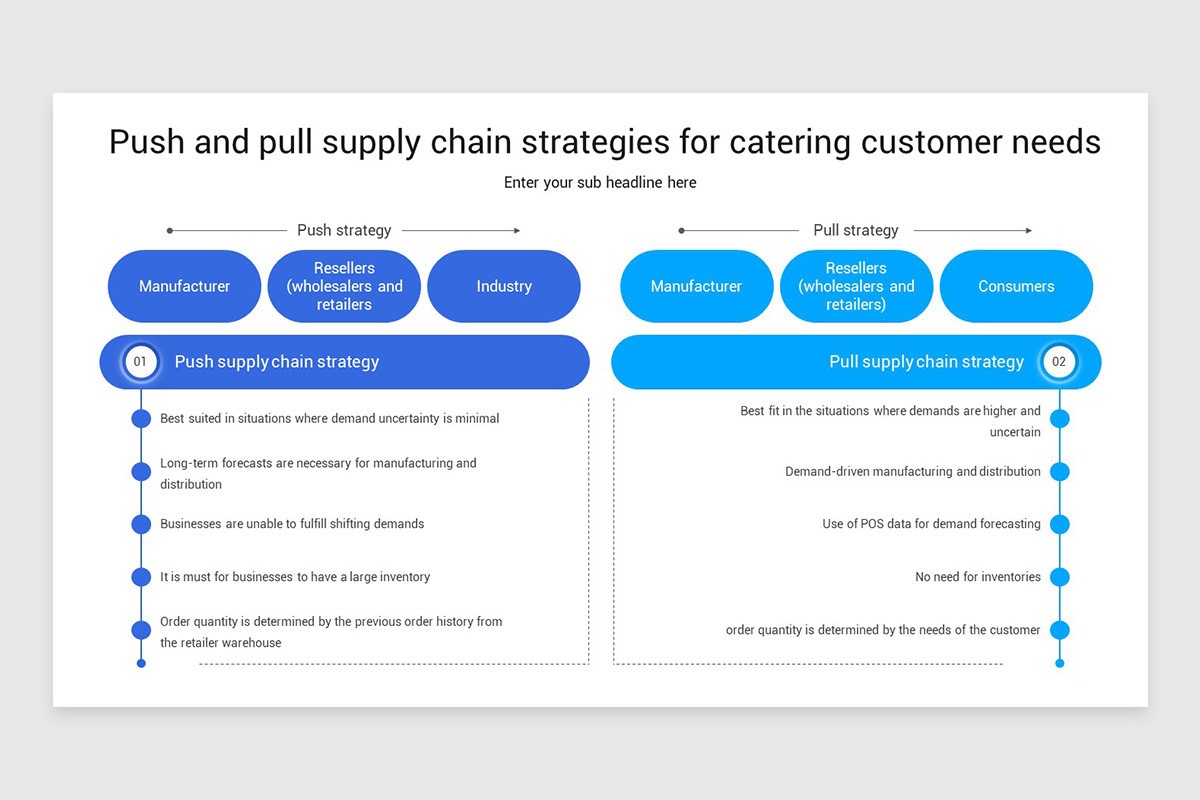 Push and pull supply chain strategies for catering customer needs

Enter your sub headline here

Push strategy

Manufacturer

Resellers (wholesalers and retailers

Industry

01 Push supply chain strategy

Best suited in situations where demand uncertainty is minimal

Long-term forecasts are necessary for manufacturing and distribution

Businesses are unable to fulfill shifting demands

It is must for businesses to have a large inventory

Order quantity is determined by the previous order history from the retailer warehouse

Pull strategy

Manufacturer

Resellers (wholesalers and retailers)

Consumers

Pull supply chain strategy 02

Best fit in the situations where demands are higher and uncertain

Demand-driven manufacturing and distribution

Use of POS data for demand forecasting

No need for inventories

order quantity is determined by the needs of the customer